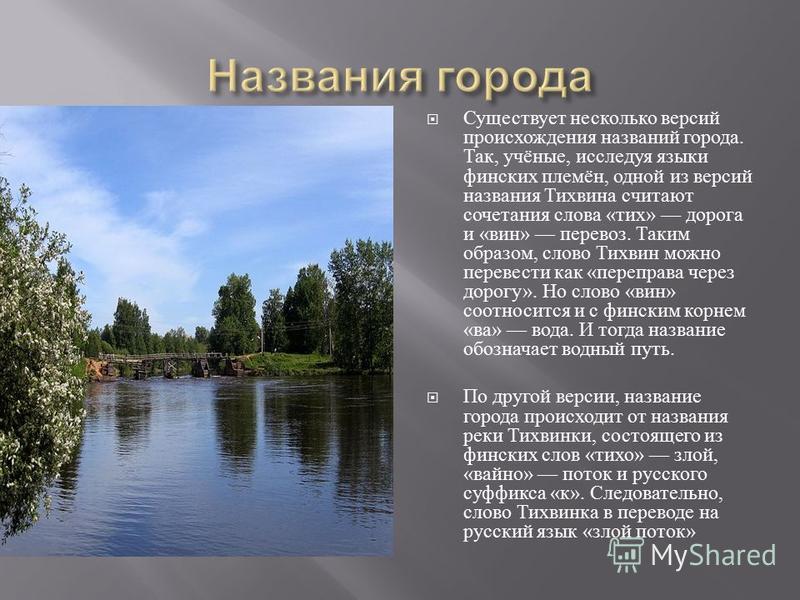 Названия города

Существует несколько версий происхождения названий города. Так, учёные, исследуя языки финских племён, одной из версий названия Тихвина считают сочетания слова «тих» — дорога и «вин» — перевоз. Таким образом, слово Тихвин можно перевести как «переправа через дорогу». Но слово «вин» соотносится и с финским корнем «ва» — вода. И тогда название обозначает водный путь.

По другой версии, название города происходит от названия реки Тихвинки, состоящего из финских слов «тихо» — злой, «вайно» — поток и русского суффикса «к». Следовательно, слово Тихвинка в переводе на русский язык «злой поток»

MyShared